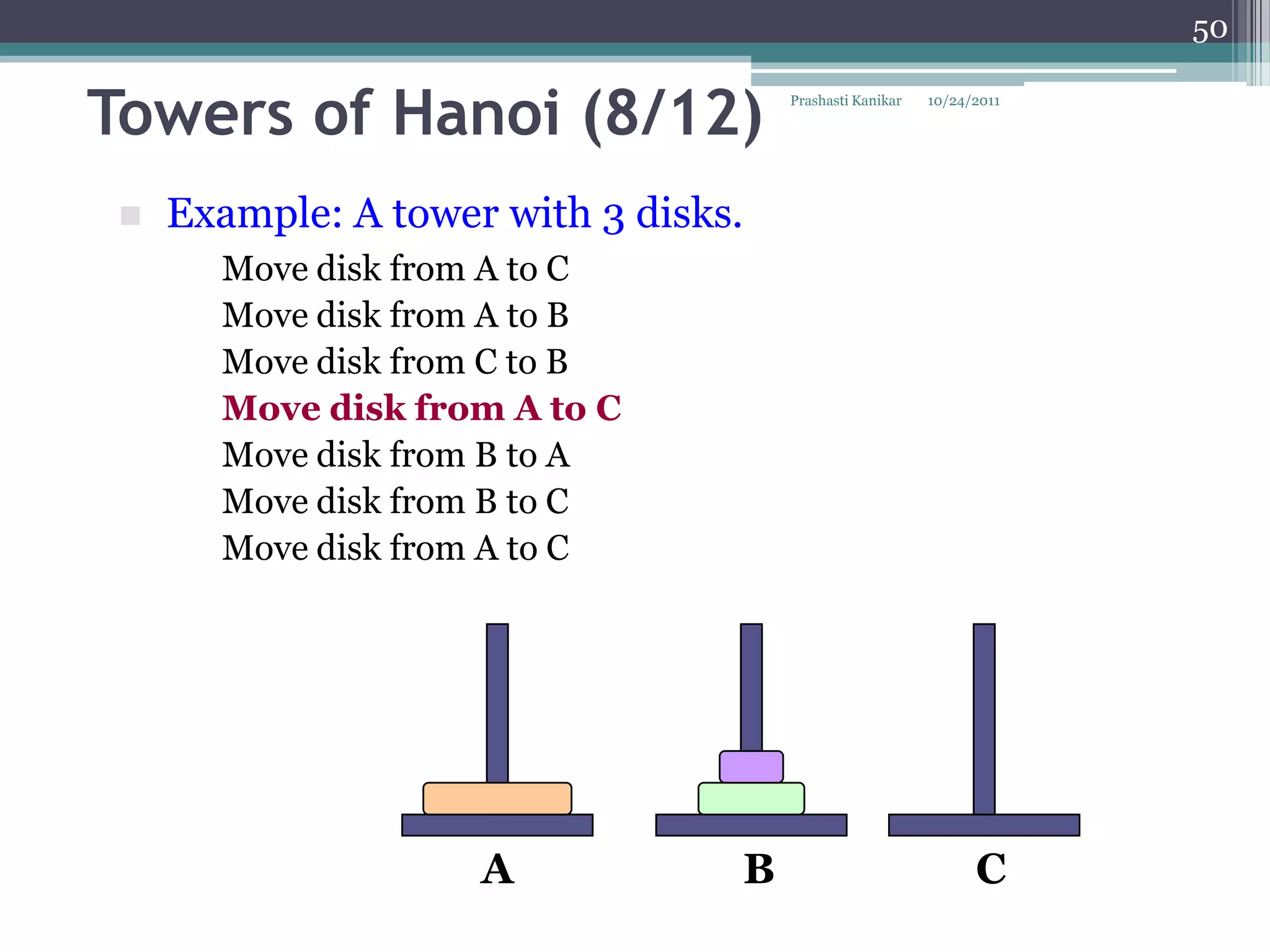 50

Towers of Hanoi (8/12)

Prashasti Kanikar 10/24/2011

Example: A tower with 3 disks.

Move disk from A to C
Move disk from A to B
Move disk from C to B
Move disk from A to C
Move disk from B to A
Move disk from B to C
Move disk from A to C

A B C